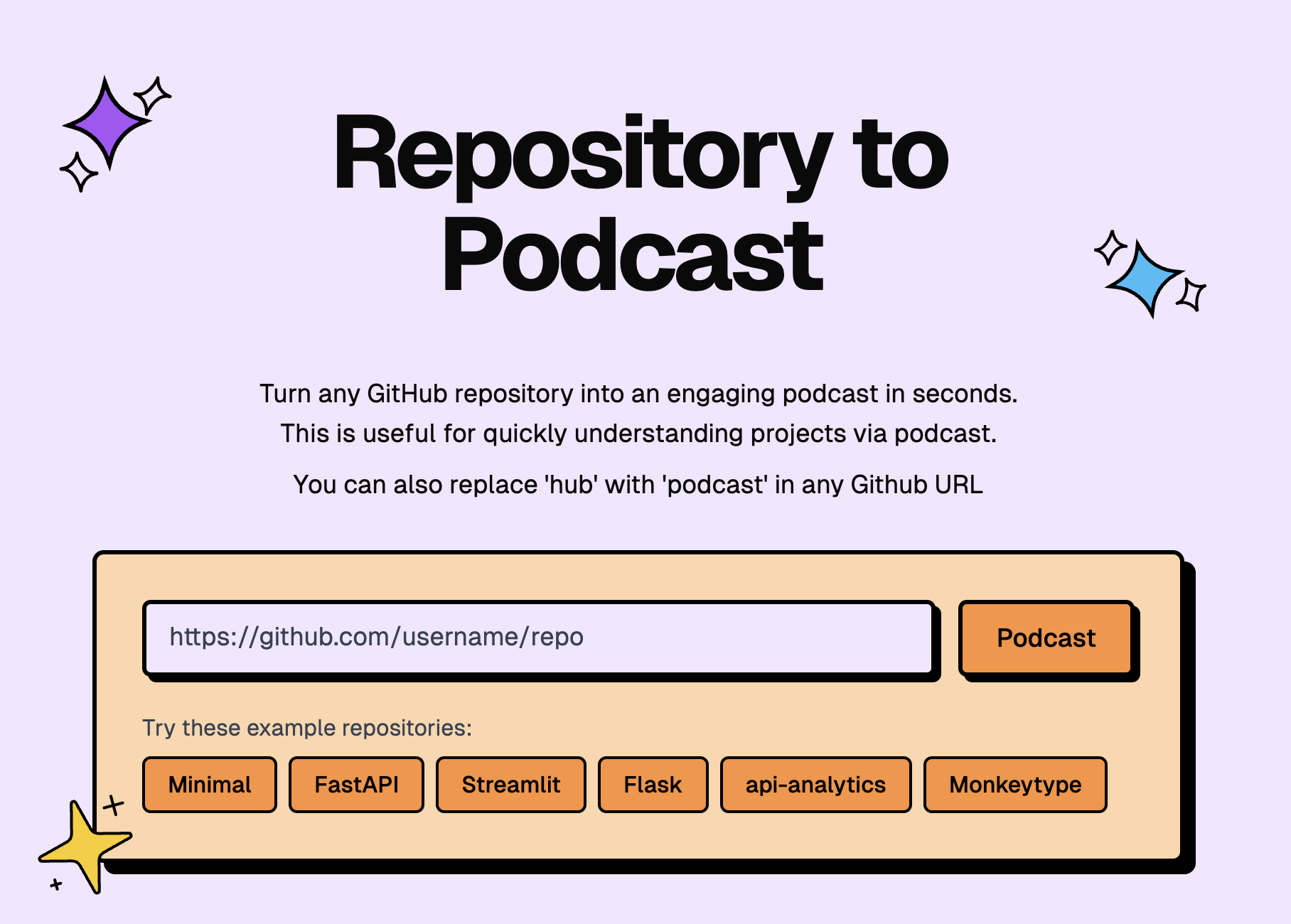 Repository to Podcast

Turn any GitHub repository into an engaging podcast in seconds.
This is useful for quickly understanding projects via podcast.

You can also replace 'hub' with 'podcast' in any Github URL

https://github.com/username/repo

Podcast

Try these example repositories:

Minimal FastAPI Streamlit Flask api-analytics Monkeytype